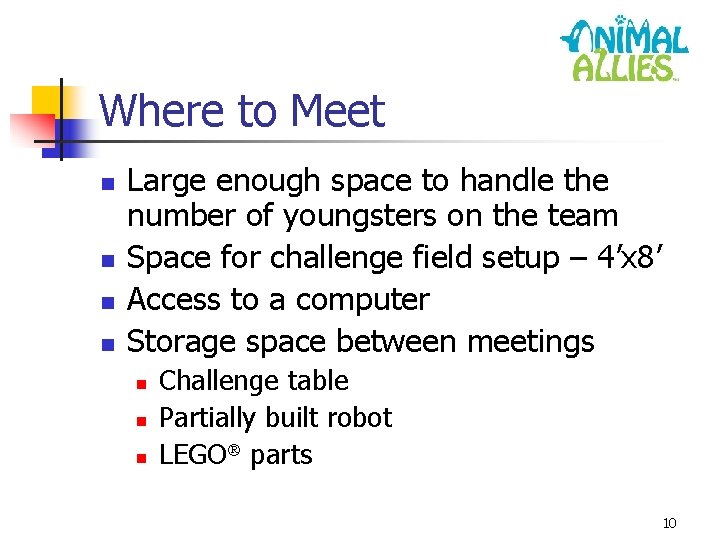 ANIMAL ALLIES

Where to Meet

- Large enough space to handle the number of youngsters on the team
- Space for challenge field setup – 4'x8'
- Access to a computer
- Storage space between meetings
  - Challenge table
  - Partially built robot
  - LEGO® parts

10